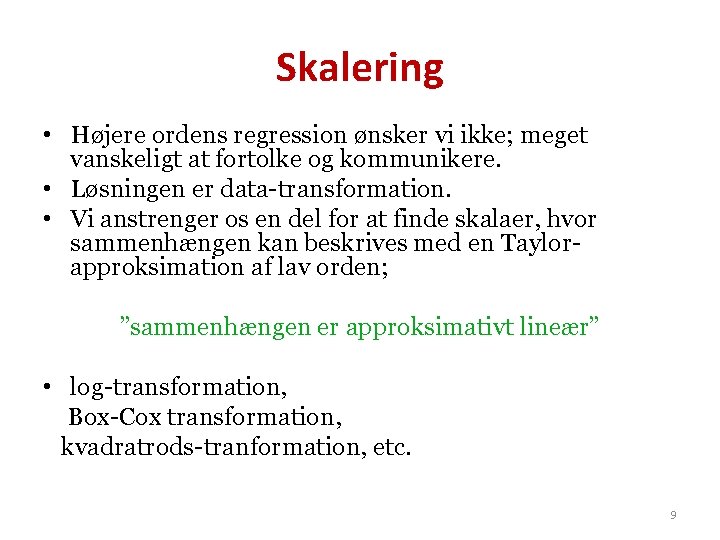 Skalering

• Højere ordens regression ønsker vi ikke; meget vanskeligt at fortolke og kommunikere.
• Løsningen er data-transformation.
• Vi anstrenger os en del for at finde skalaer, hvor sammenhængen kan beskrives med en Taylor-approksimation af lav orden;

”sammenhængen er approksimativt lineær”

• log-transformation,
Box-Cox transformation,
kvadratrods-tranformation, etc.

9